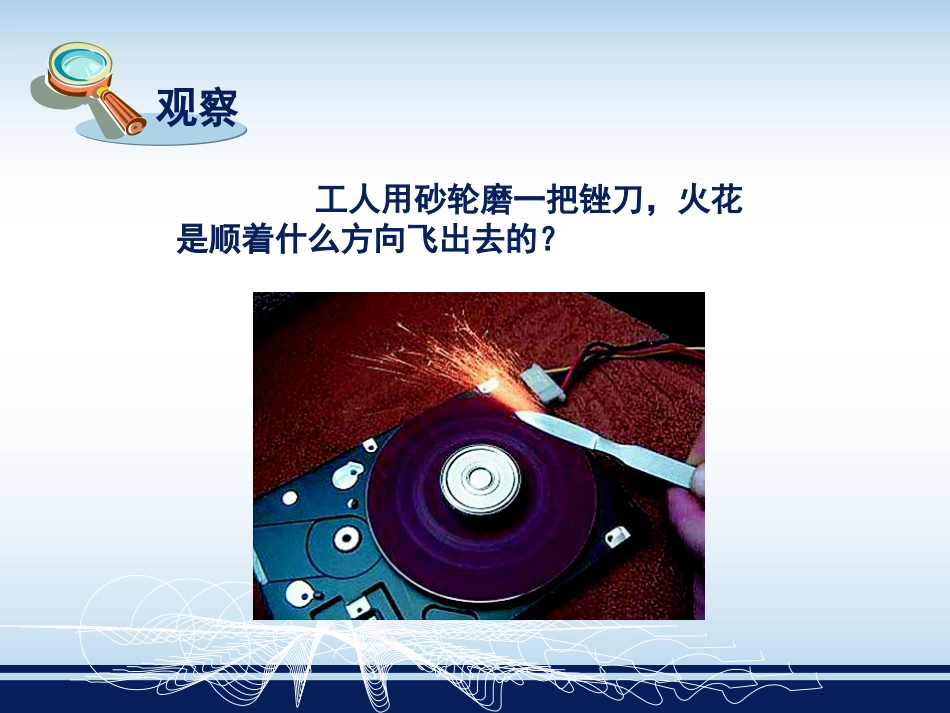 观察

工人用砂轮磨一把锉刀，火花是顺着什么方向飞出去的？